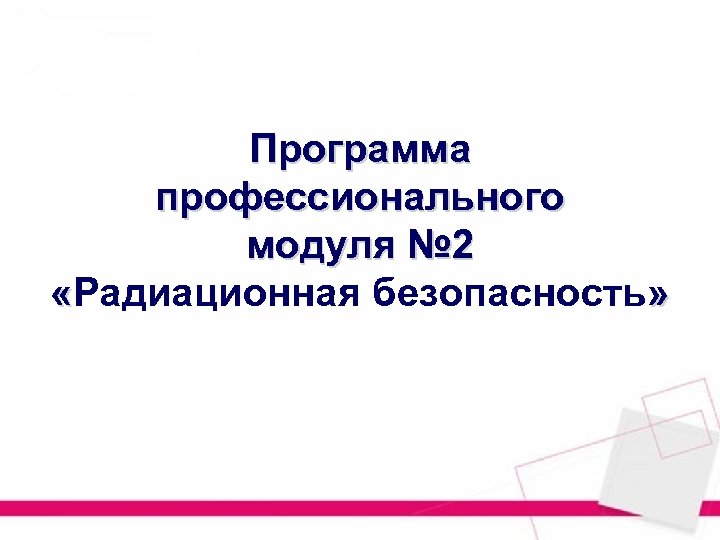 Программа профессионального модуля №2 «Радиационная безопасность»